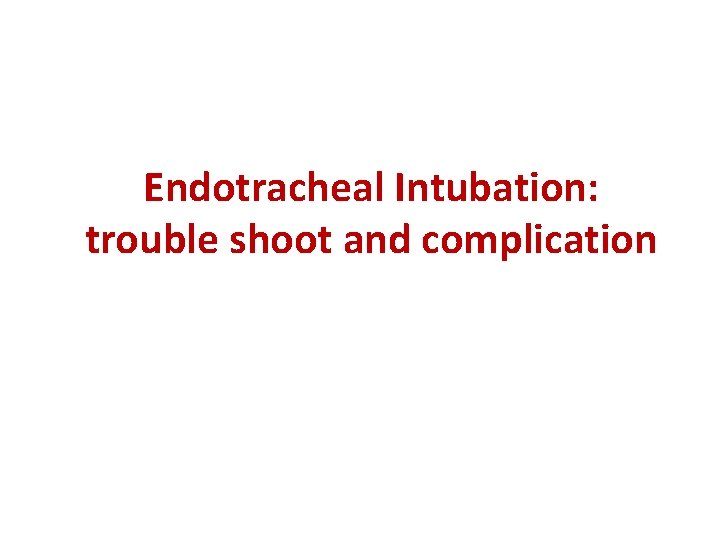 Endotracheal Intubation:
trouble shoot and complication